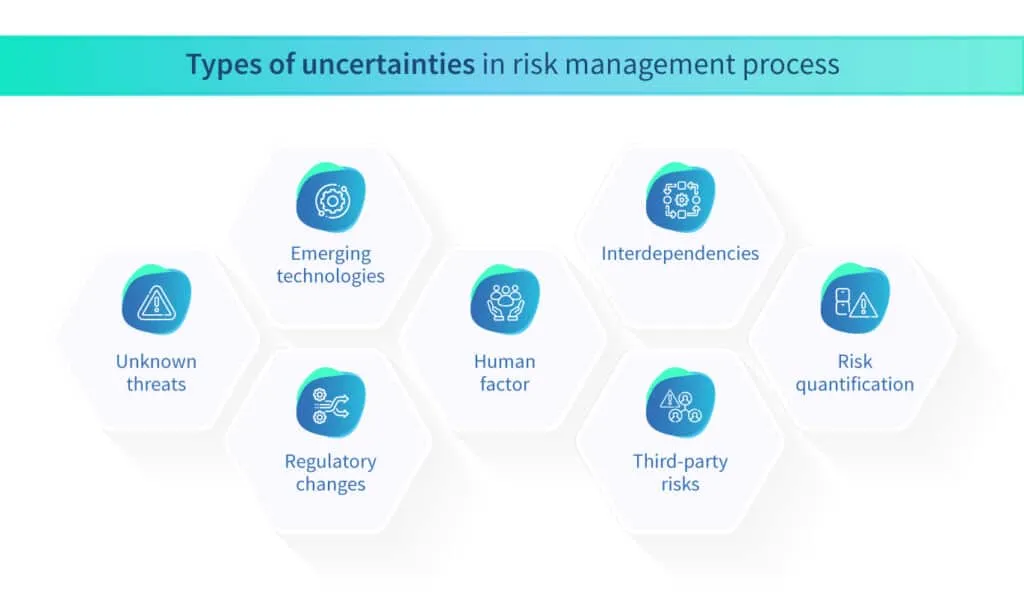 Types of uncertainties in risk management process

Unknown threats

Emerging technologies

Regulatory changes

Human factor

Interdependencies

Third-party risks

Risk quantification